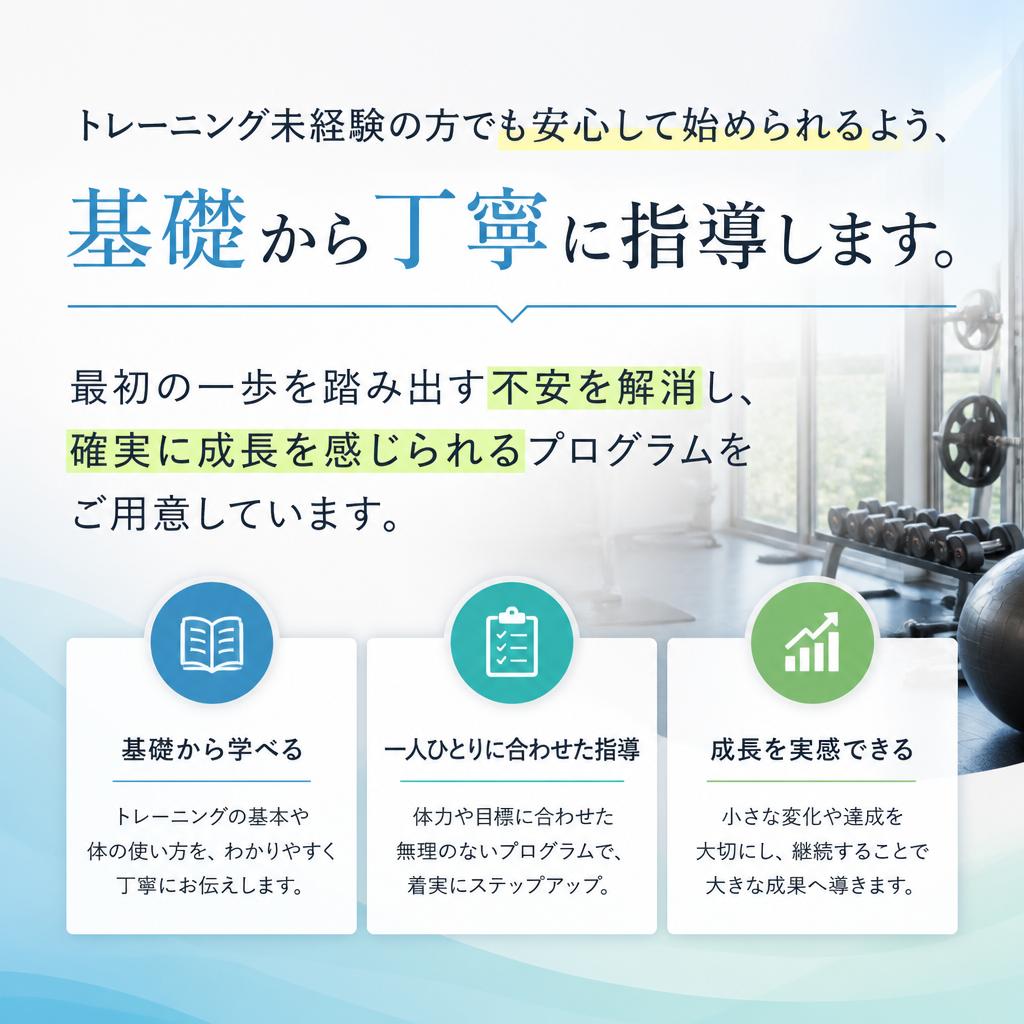 トレーニング未経験の方でも安心して始められるよう、

基礎から丁寧に指導します。

最初の一歩を踏み出す不安を解消し、確実に成長を感じられるプログラムをご用意しています。

基礎から学べる

トレーニングの基本や体の使い方を、わかりやすく丁寧にお伝えします。

一人ひとりに合わせた指導

体力や目標に合わせた無理のないプログラムで、着実にステップアップ。

成長を実感できる

小さな変化や達成を大切にし、継続することで大きな成果へ導きます。